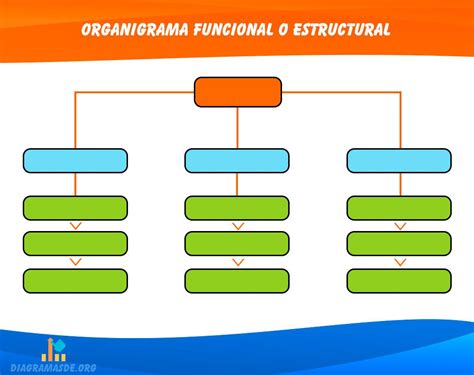 ORGANIGRAMA FUNCIONAL O ESTRUCTURAL

DIAGRAMASDE.ORG